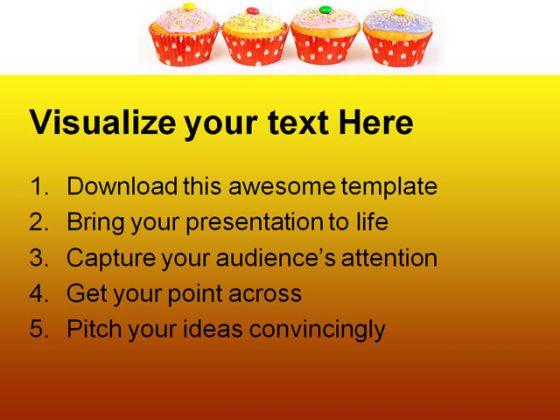 Visualize your text Here

1. Download this awesome template
2. Bring your presentation to life
3. Capture your audience's attention
4. Get your point across
5. Pitch your ideas convincingly